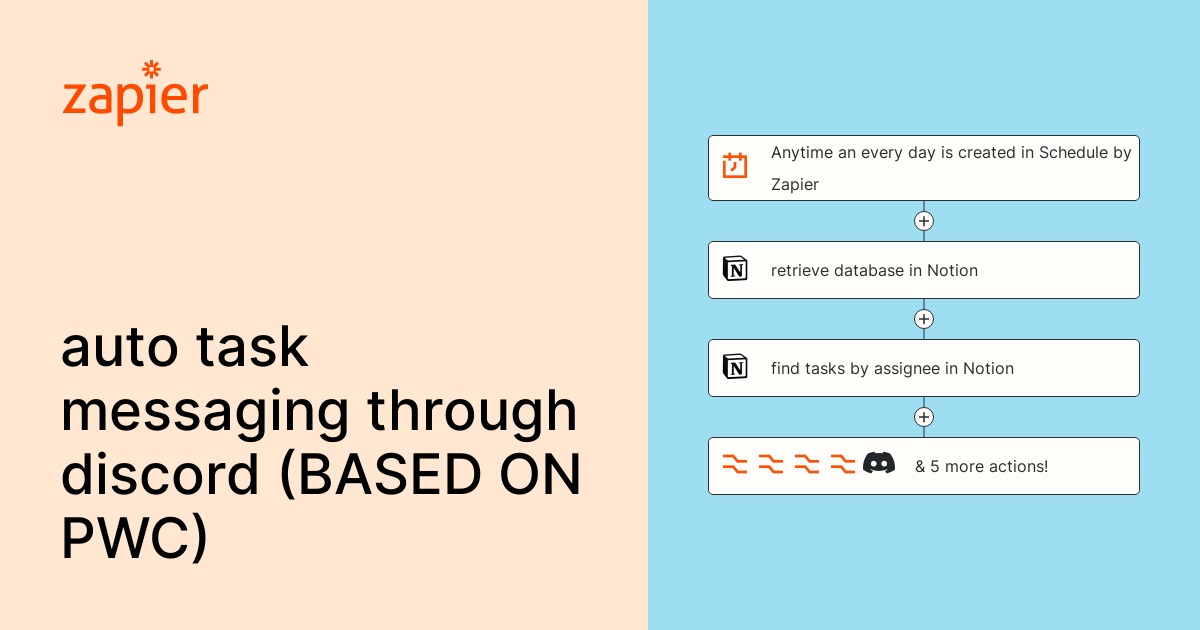 zapier

auto task messaging through discord (BASED ON PWC)

Anytime an every day is created in Schedule by Zapier

retrieve database in Notion

find tasks by assignee in Notion

& 5 more actions!